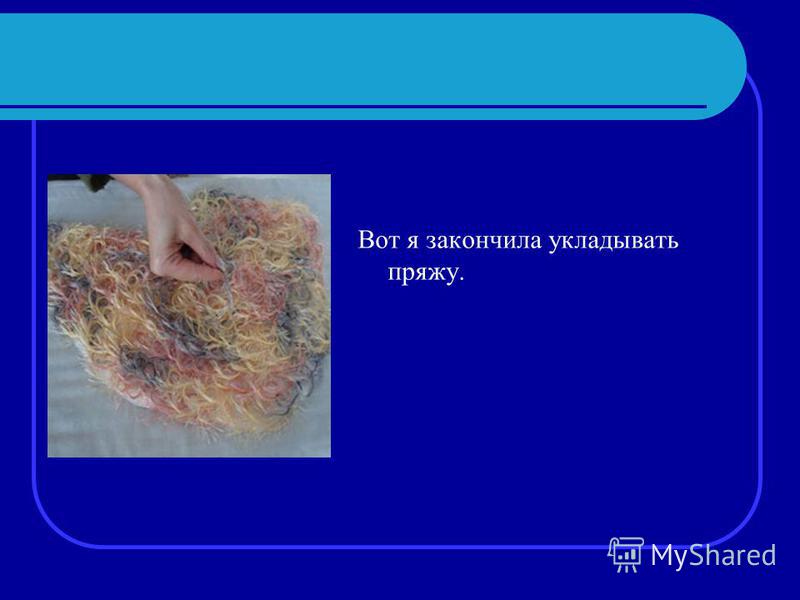 Вот я закончила укладывать пряжу.

MyShared